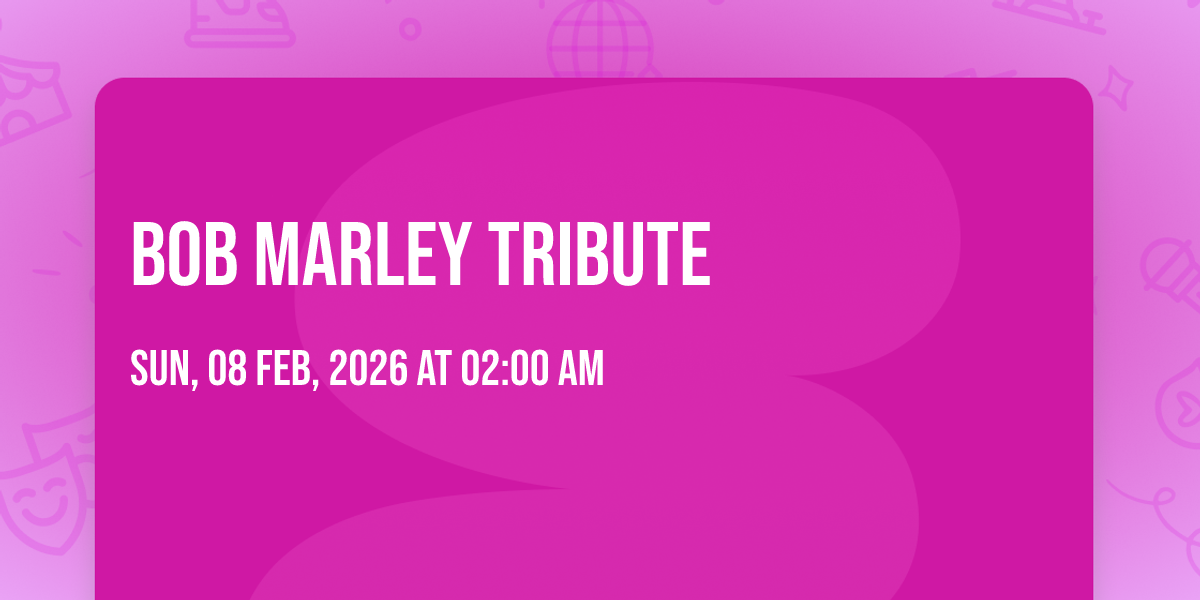 BOB MARLEY TRIBUTE

SUN, 08 FEB, 2026 AT 02:00 AM